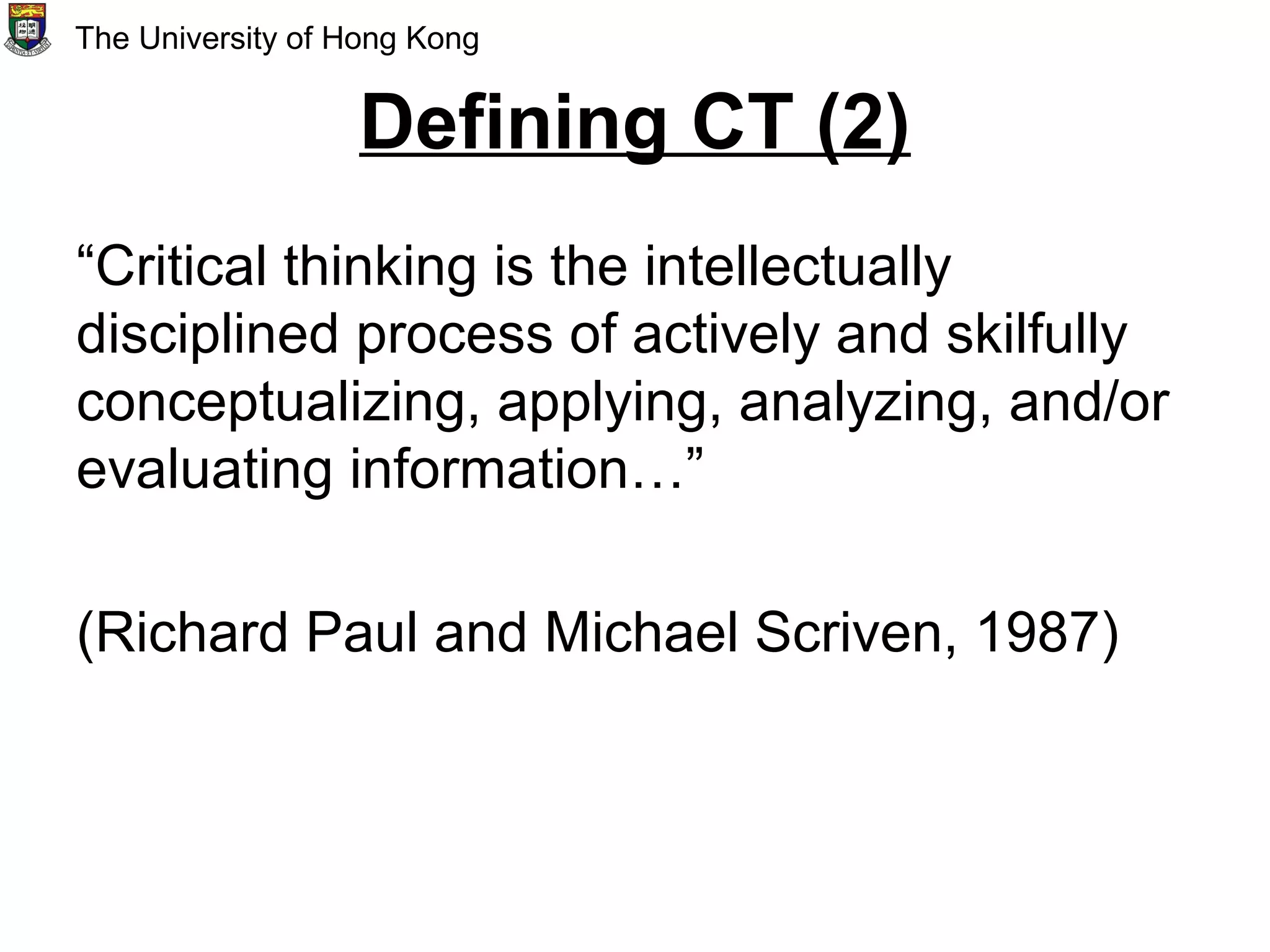 The University of Hong Kong

Defining CT (2)

“Critical thinking is the intellectually disciplined process of actively and skilfully conceptualizing, applying, analyzing, and/or evaluating information…”

(Richard Paul and Michael Scriven, 1987)